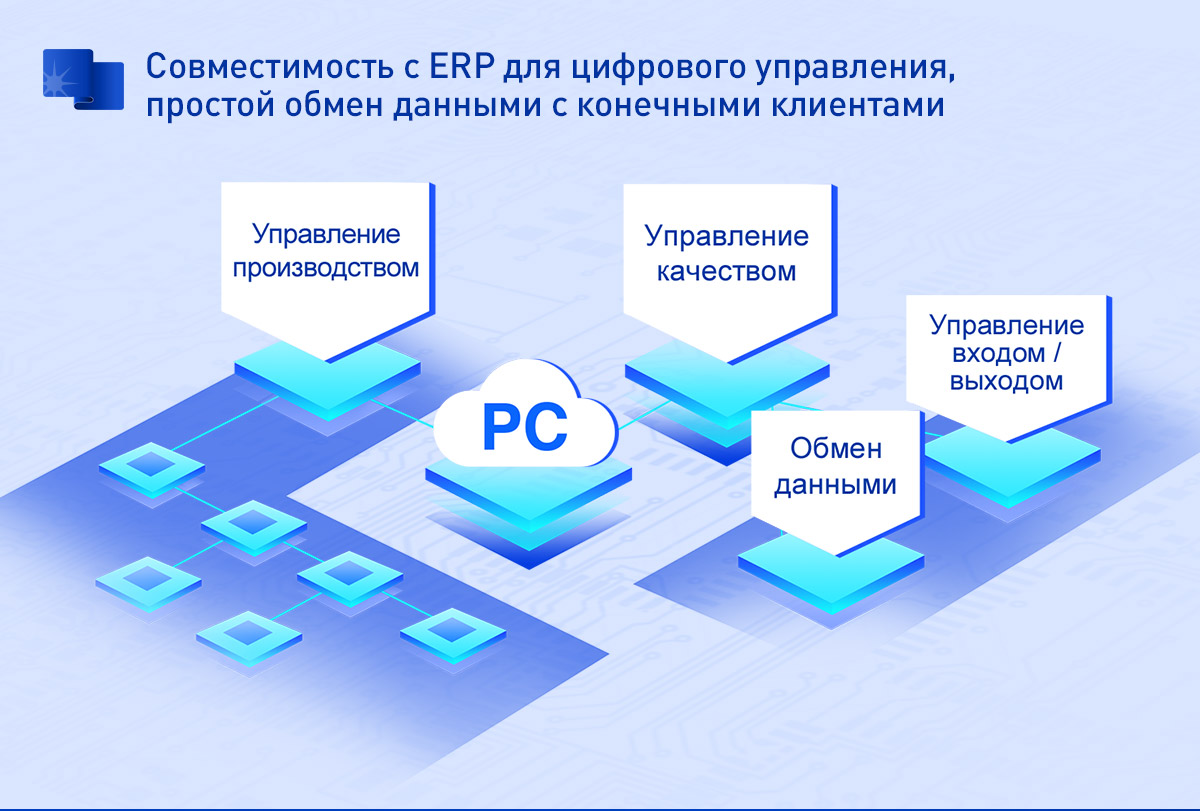 Совместимость с ERP для цифрового управления, простой обмен данными с конечными клиентами

Управление производством

Управление качеством

Управление входом / выходом

PC

Обмен данными